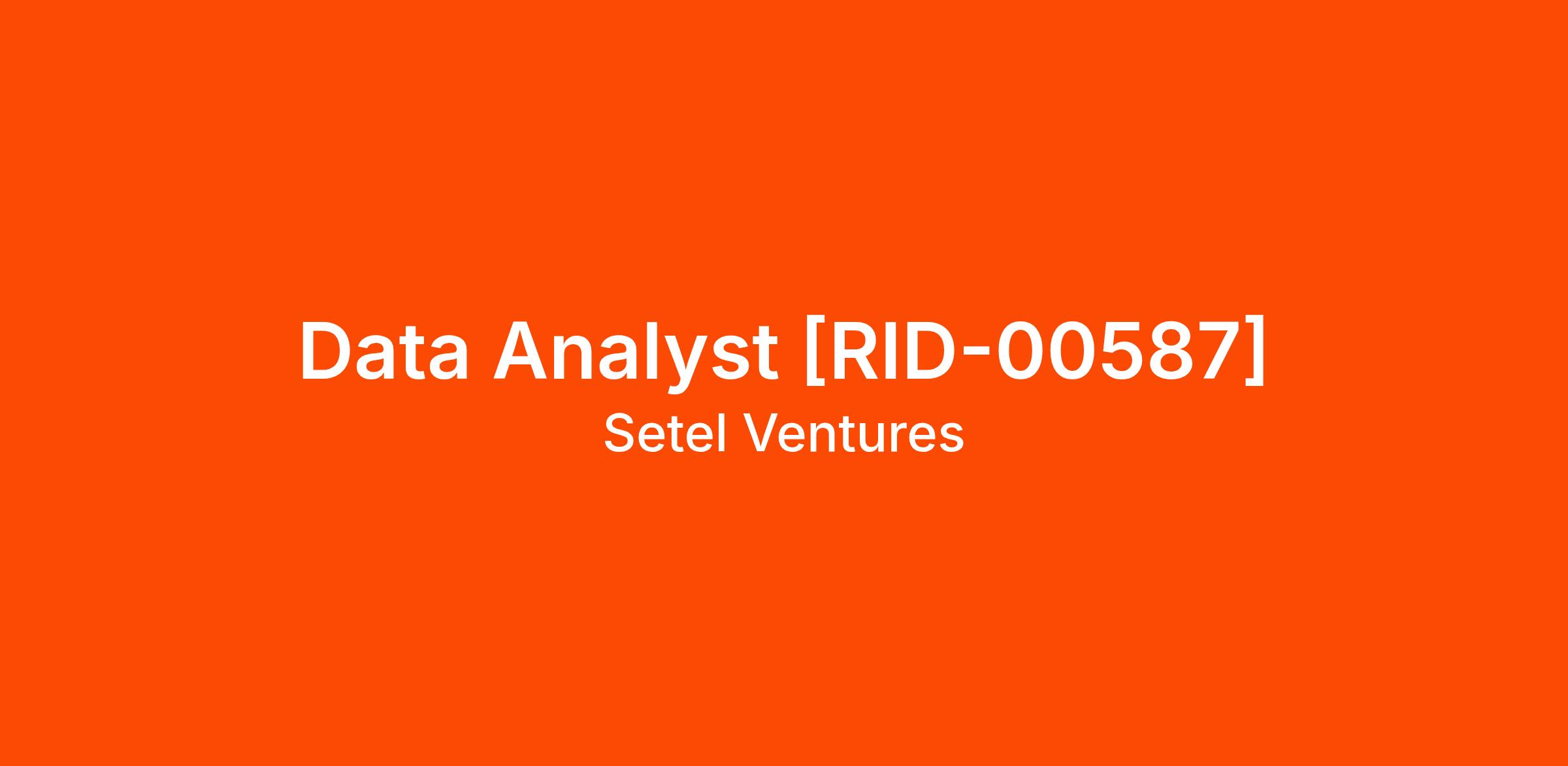 Data Analyst [RID-00587]
Setel Ventures